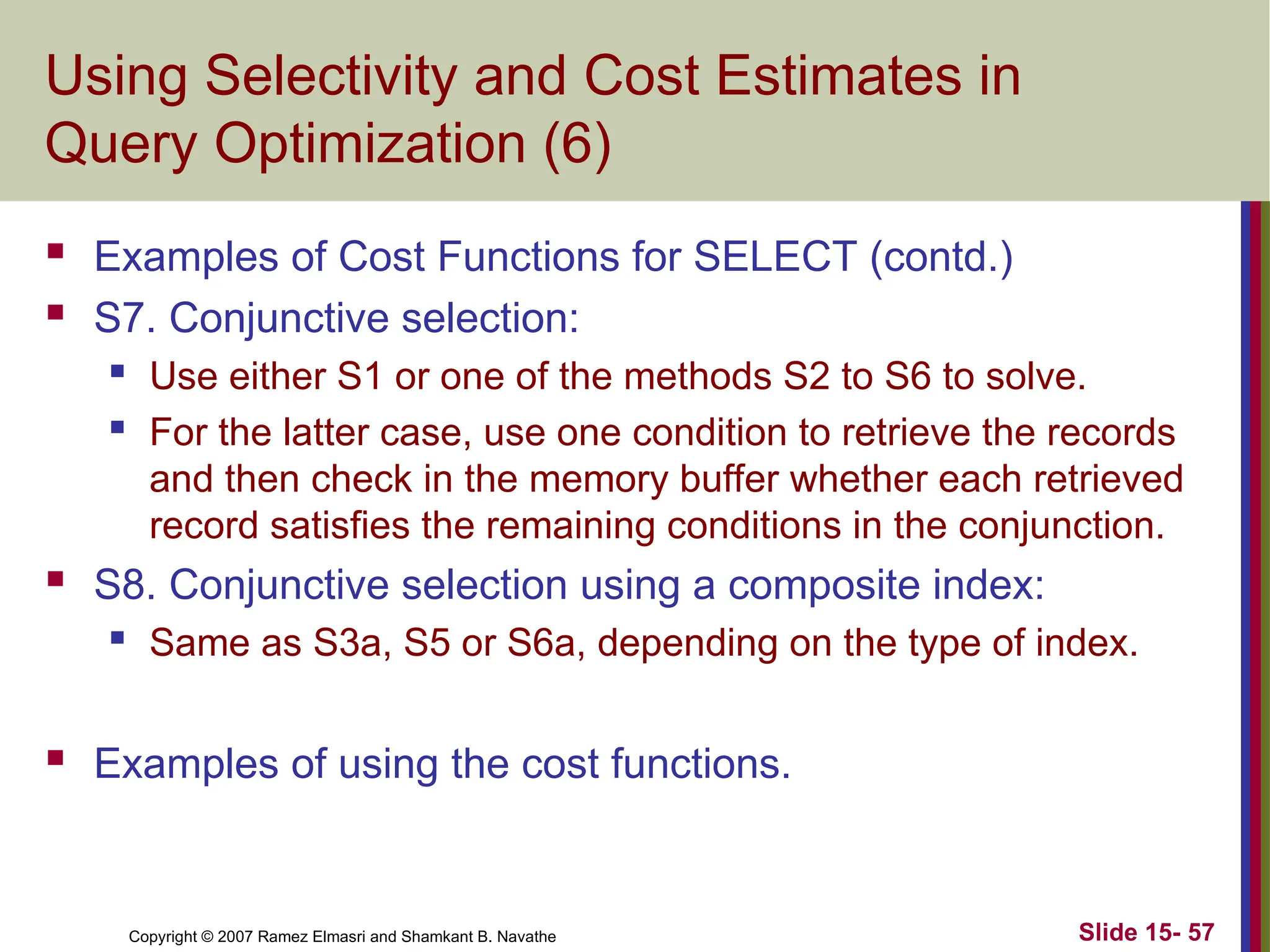 Using Selectivity and Cost Estimates in Query Optimization (6)

- Examples of Cost Functions for SELECT (contd.)
- S7. Conjunctive selection:
  - Use either S1 or one of the methods S2 to S6 to solve.
  - For the latter case, use one condition to retrieve the records and then check in the memory buffer whether each retrieved record satisfies the remaining conditions in the conjunction.
- S8. Conjunctive selection using a composite index:
  - Same as S3a, S5 or S6a, depending on the type of index.

- Examples of using the cost functions.

Copyright © 2007 Ramez Elmasri and Shamkant B. Navathe

Slide 15- 57